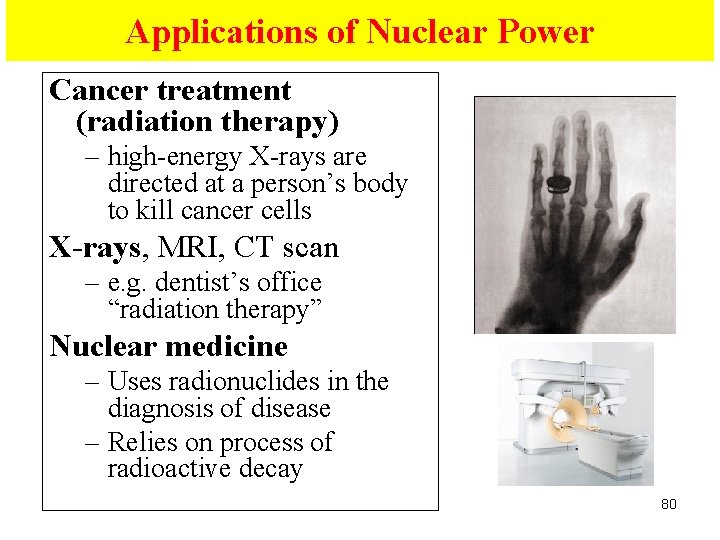 Applications of Nuclear Power

Cancer treatment (radiation therapy)
– high-energy X-rays are directed at a person’s body to kill cancer cells

X-rays, MRI, CT scan
– e.g. dentist’s office “radiation therapy”

Nuclear medicine
– Uses radionuclides in the diagnosis of disease
– Relies on process of radioactive decay

80